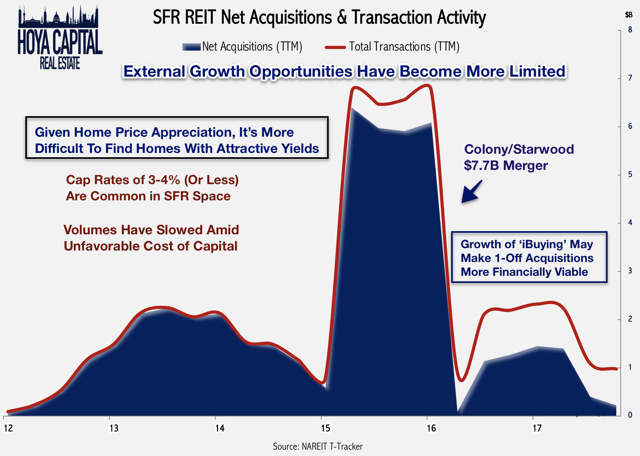 HOYA CAPITAL
REAL ESTATE

SFR REIT Net Acquisitions & Transaction Activity

Net Acquisitions (TTM)
Total Transactions (TTM)

External Growth Opportunities Have Become More Limited

Given Home Price Appreciation, It's More Difficult To Find Homes With Attractive Yields

Cap Rates of 3-4% (Or Less) Are Common in SFR Space

Volumes Have Slowed Amid Unfavorable Cost of Capital

Colony/Starwood $7.7B Merger

Growth of 'iBuying' May Make 1-Off Acquisitions More Financially Viable

$B
8
7
6
5
4
3
2
1
0

12
13
14
15
16
17

Source: NAREIT T-Tracker